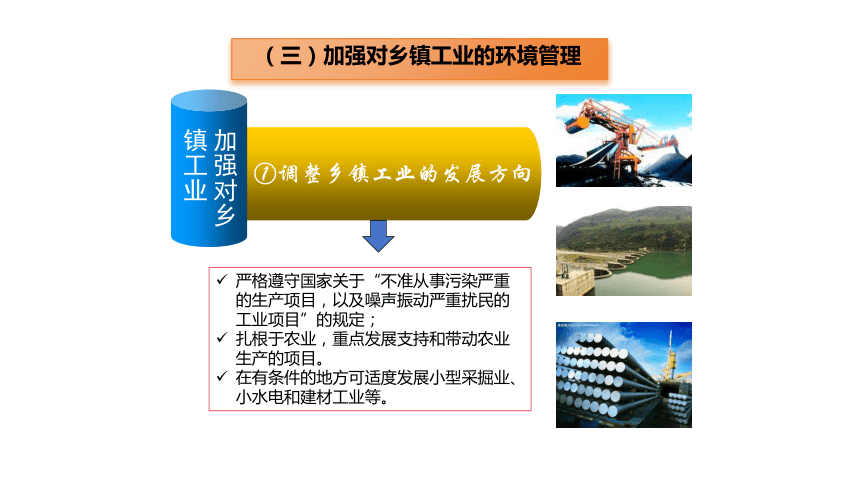 （三）加强对乡镇工业的环境管理

加强对乡镇工业

①调整乡镇工业的发展方向

✓ 严格遵守国家关于“不准从事污染严重的生产项目，以及噪声振动严重扰民的工业项目”的规定；
✓ 扎根于农业，重点发展支持和带动农业生产的项目。
✓ 在有条件的地方可适度发展小型采掘业、小水电和建材工业等。